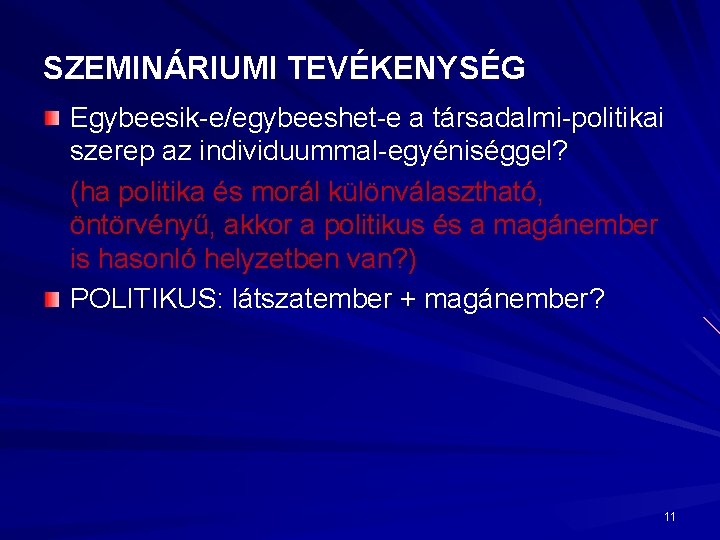 SZEMINÁRIUMI TEVÉKENYSÉG

Egybeesik-e/egybeeshet-e a társadalmi-politikai szerep az individuummal-egyéniséggel?

(ha politika és morál különválasztható, öntörvényű, akkor a politikus és a magánember is hasonló helyzetben van?)

POLITIKUS: látszatember + magánember?

11